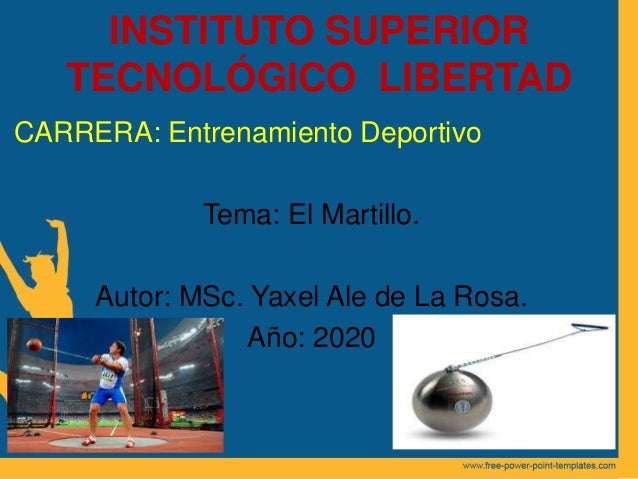 INSTITUTO SUPERIOR TECNOLÓGICO LIBERTAD

CARRERA: Entrenamiento Deportivo

Tema: El Martillo.

Autor: MSc. Yaxel Ale de La Rosa.

Año: 2020

www.free-power-point-templates.com